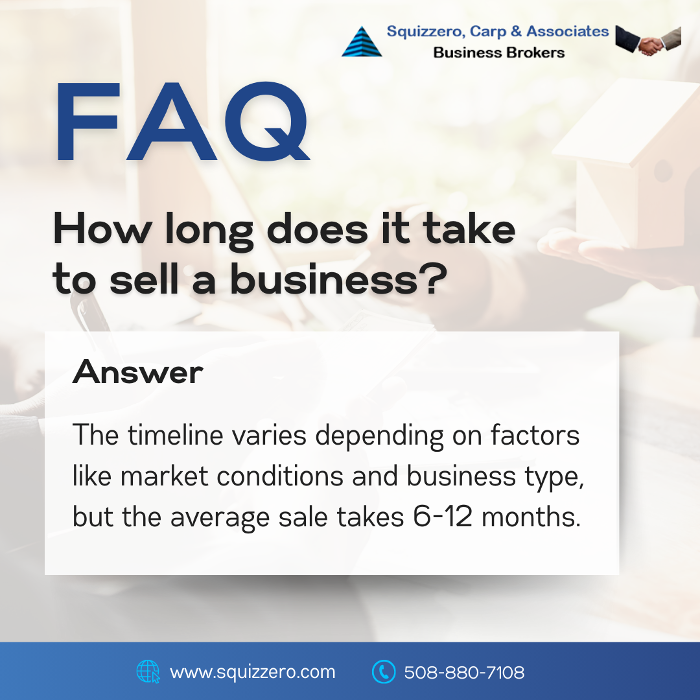 Squizzero, Carp & Associates
Business Brokers

FAQ

How long does it take to sell a business?

Answer

The timeline varies depending on factors like market conditions and business type, but the average sale takes 6-12 months.

www.squizzero.com 508-880-7108